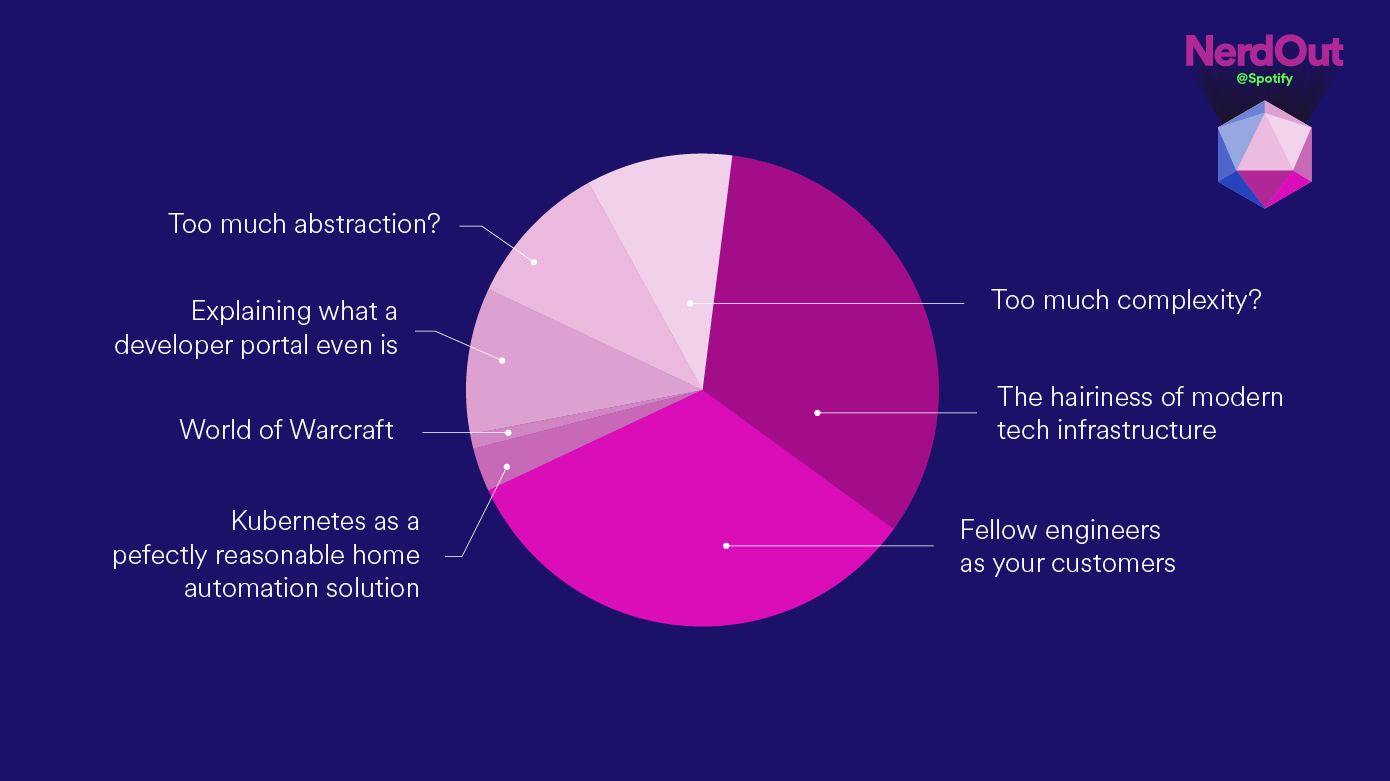 NerdOut
@Spotify

Too much abstraction?

Explaining what a developer portal even is

World of Warcraft

Kubernetes as a pefectly reasonable home automation solution

Too much complexity?

The hairiness of modern tech infrastructure

Fellow engineers as your customers